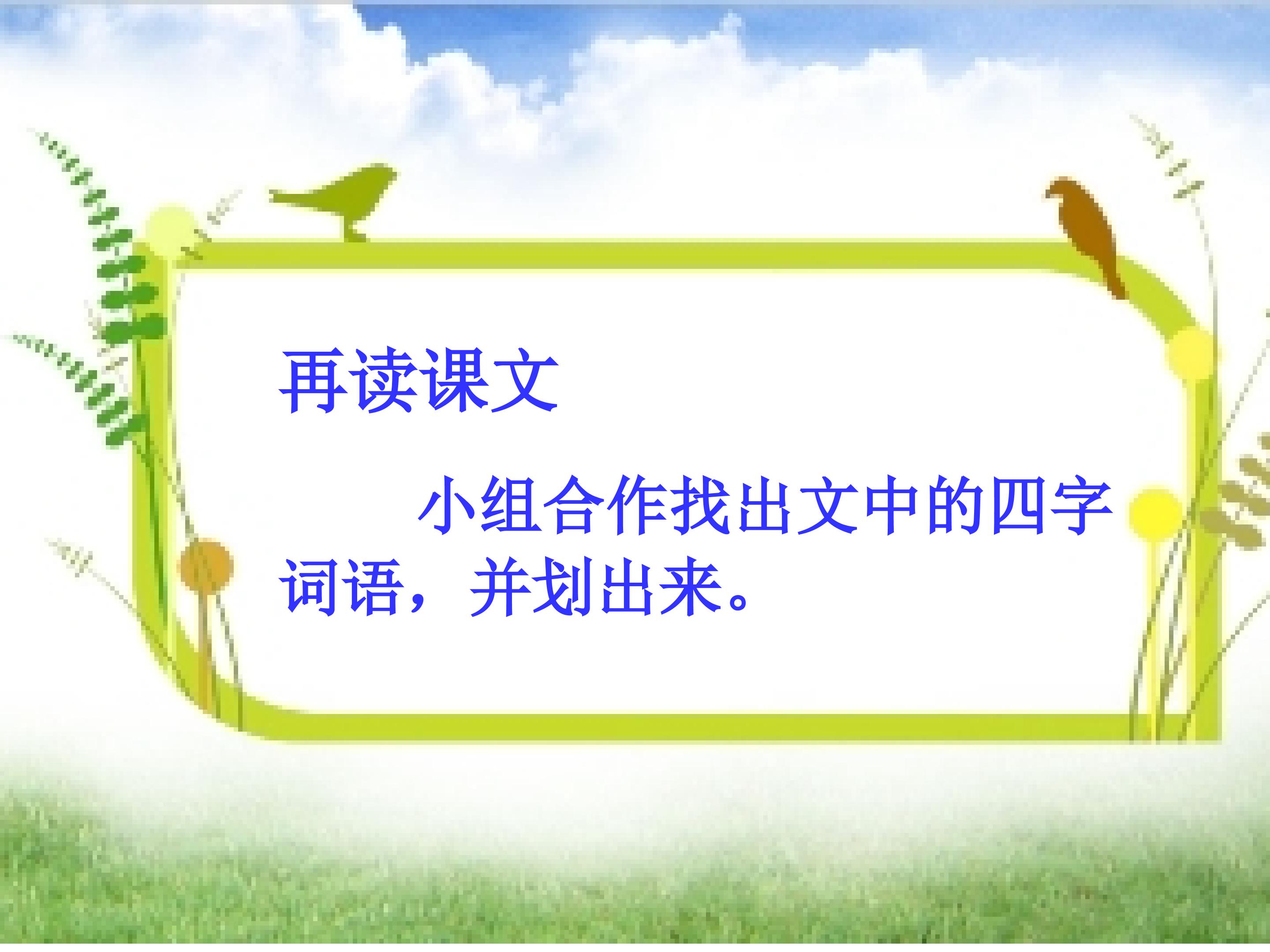 再读课文

小组合作找出文中的四字词语，并划出来。